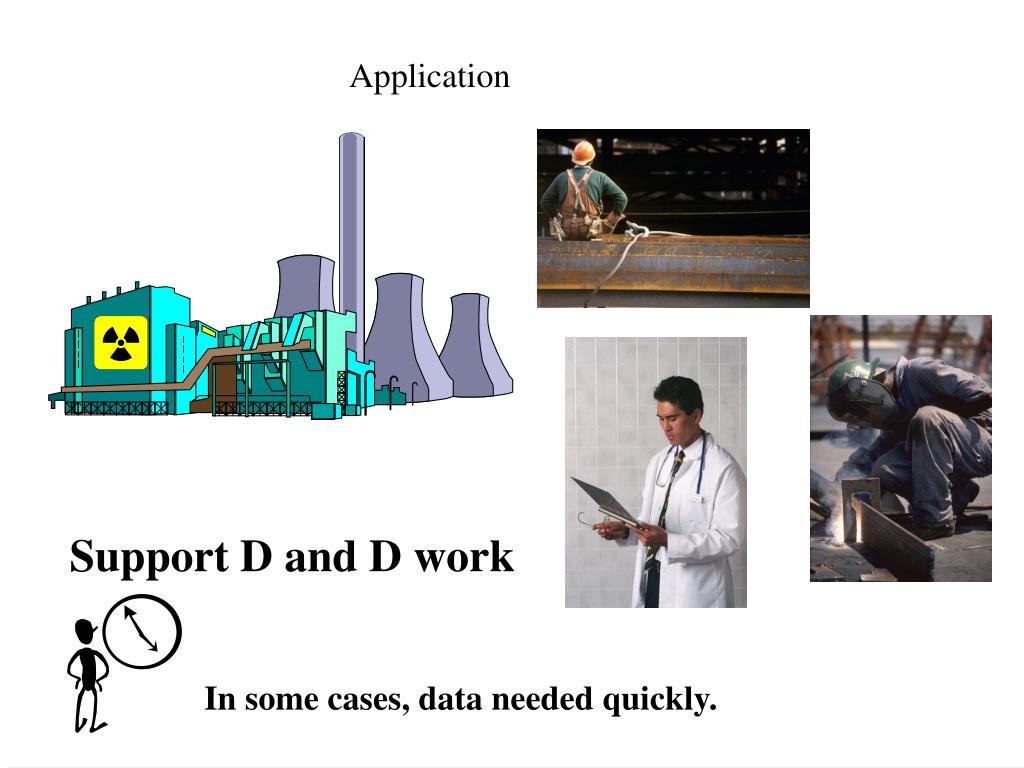 Application

Support D and D work

In some cases, data needed quickly.